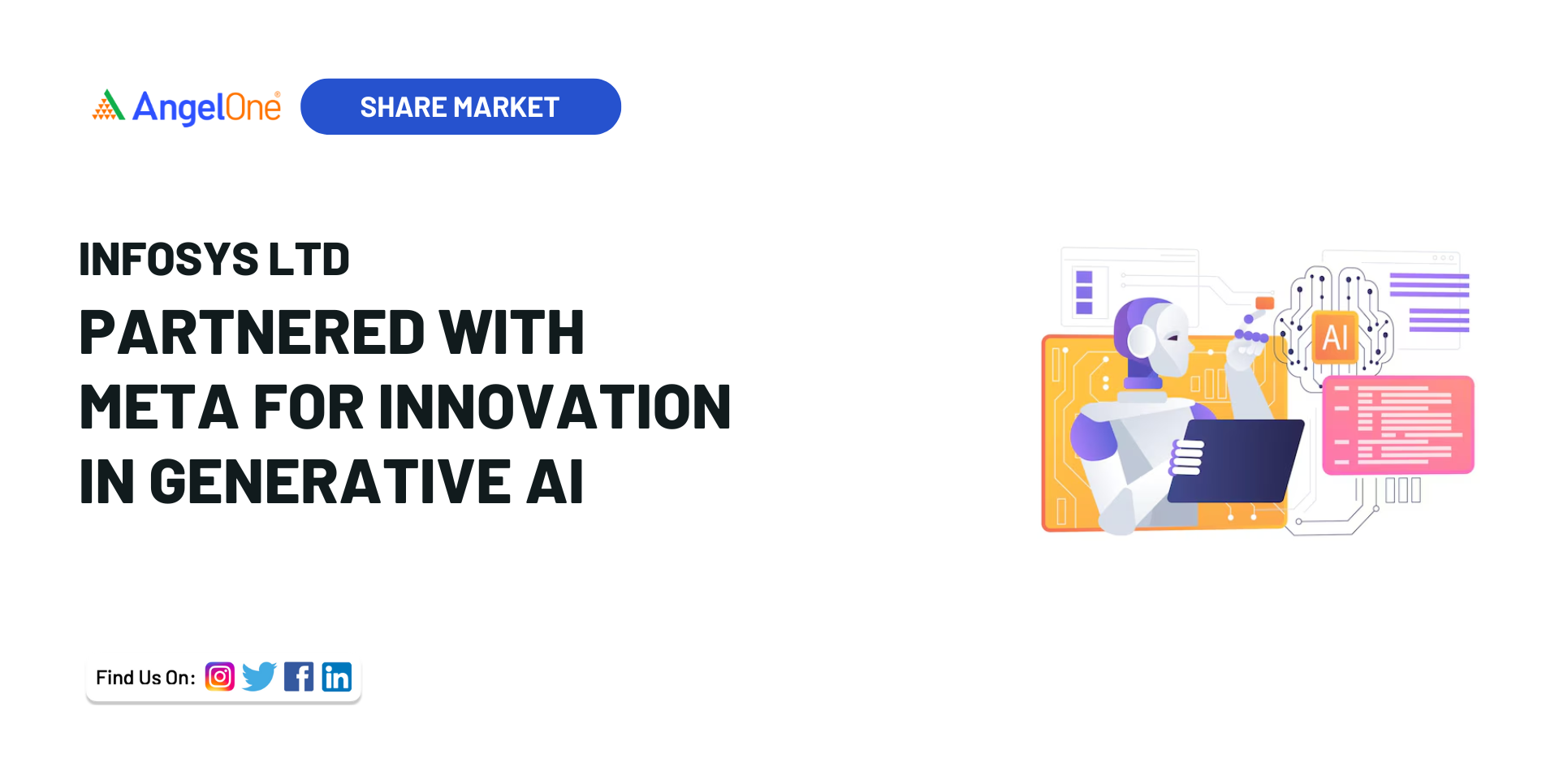 AngelOne
SHARE MARKET

INFOSYS LTD
PARTNERED WITH META FOR INNOVATION IN GENERATIVE AI

AI

Find Us On: